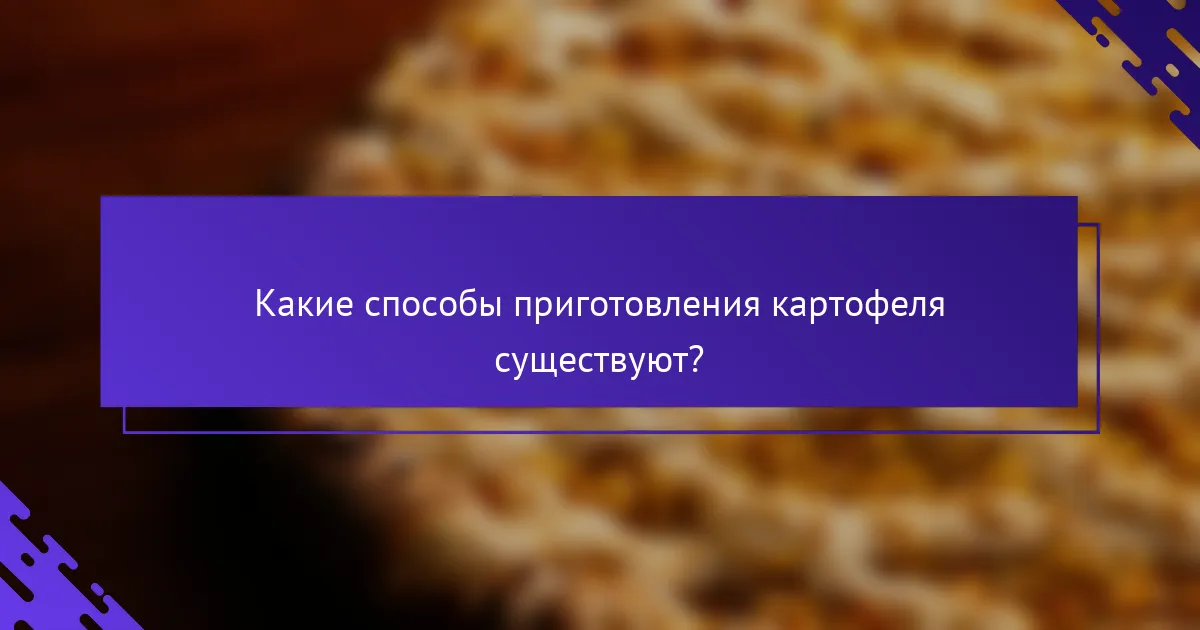 Какие способы приготовления картофеля существуют?